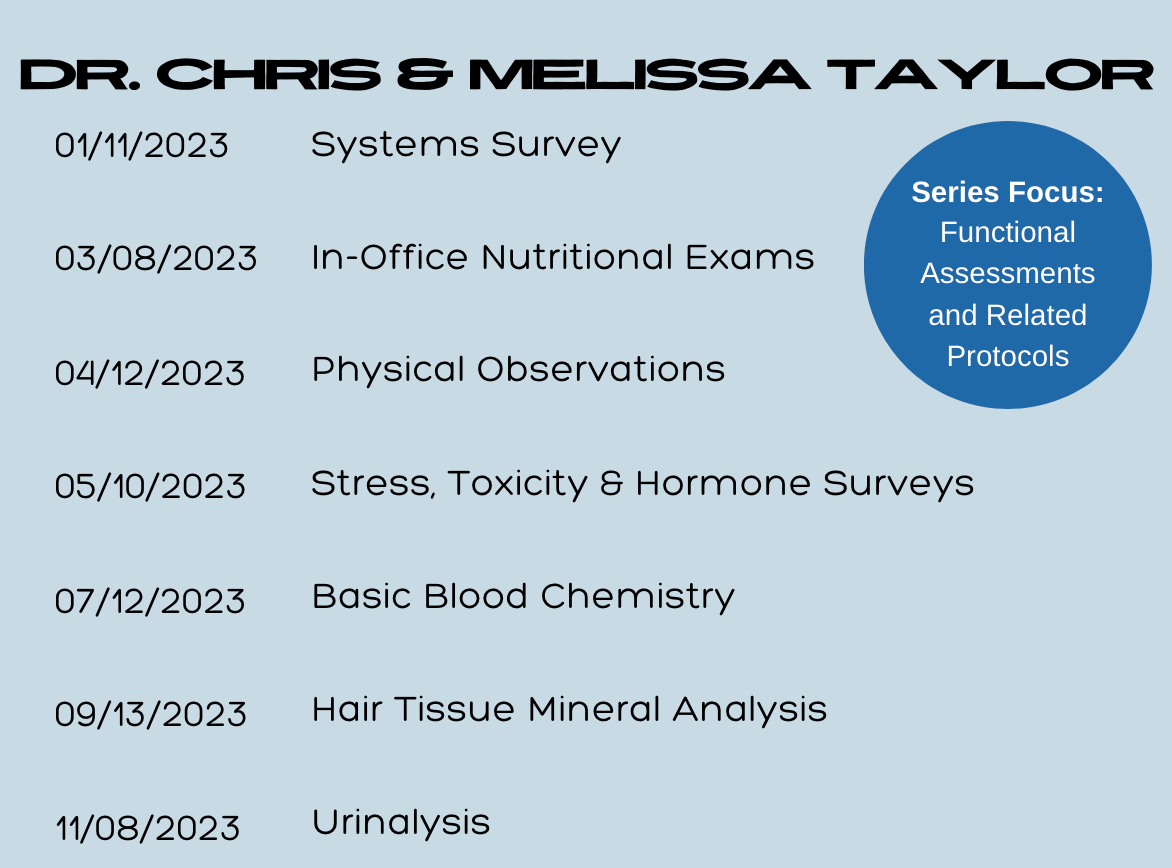 DR. CHRIS & MELISSA TAYLOR

01/11/2023 Systems Survey

03/08/2023 In-Office Nutritional Exams

04/12/2023 Physical Observations

05/10/2023 Stress, Toxicity & Hormone Surveys

07/12/2023 Basic Blood Chemistry

09/13/2023 Hair Tissue Mineral Analysis

11/08/2023 Urinalysis

Series Focus: Functional Assessments and Related Protocols